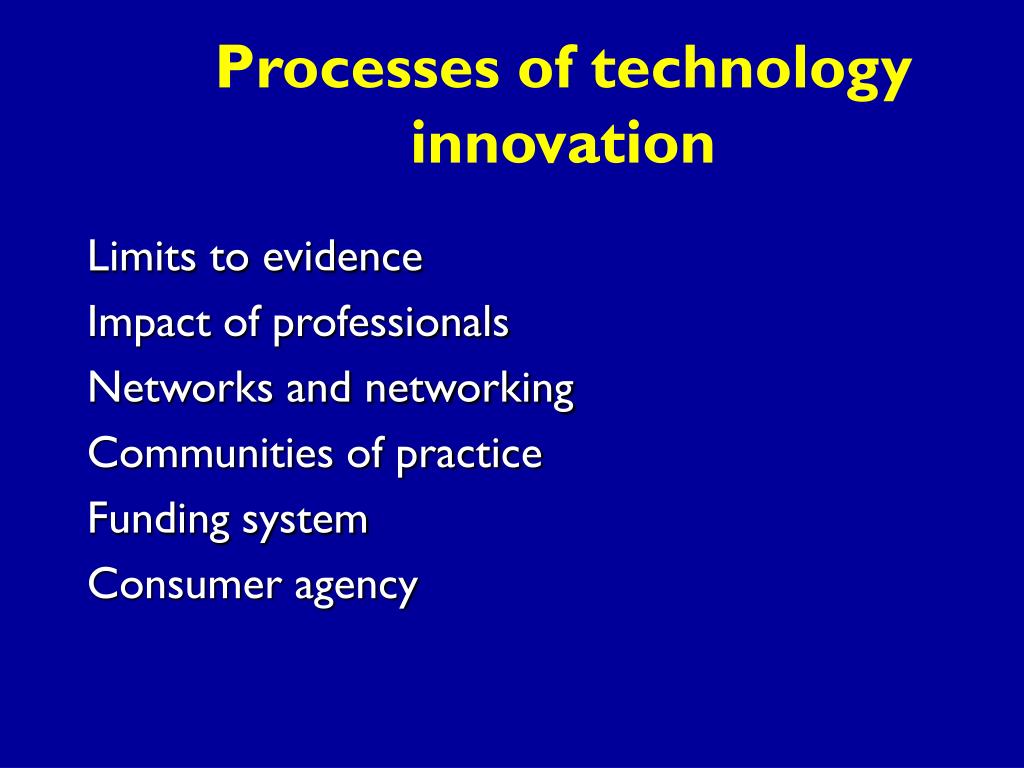 Processes of technology innovation

Limits to evidence
Impact of professionals
Networks and networking
Communities of practice
Funding system
Consumer agency